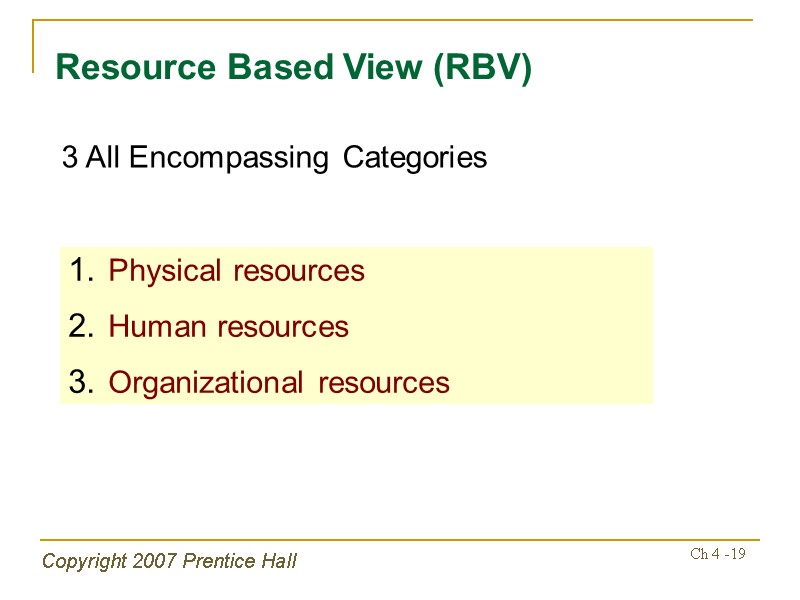 Resource Based View (RBV)

3 All Encompassing Categories

1. Physical resources
2. Human resources
3. Organizational resources

Copyright 2007 Prentice Hall

Ch 4 -19